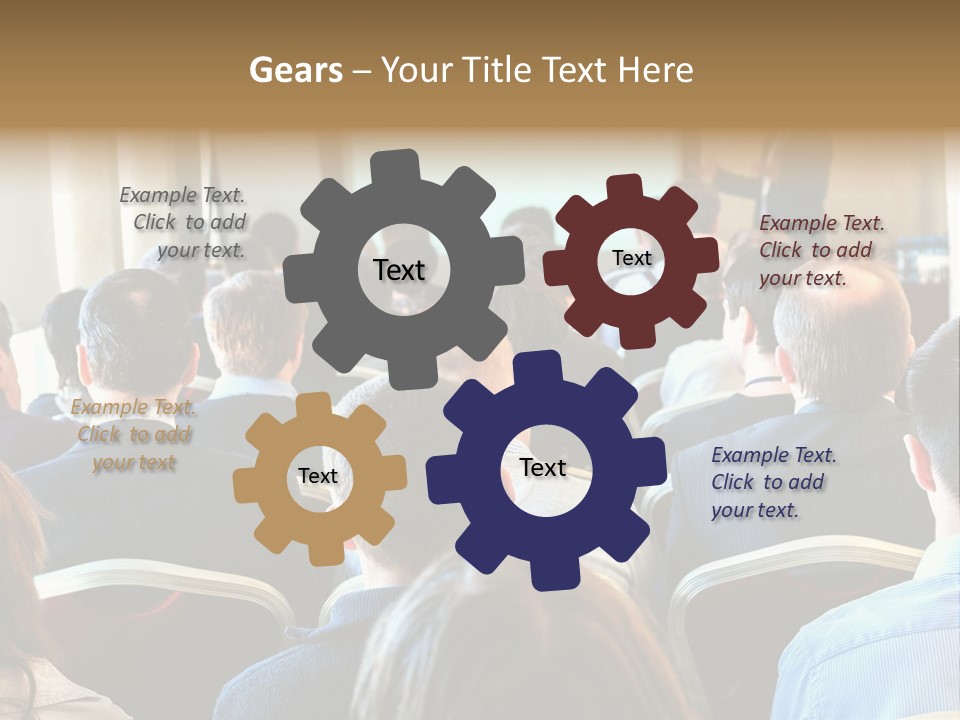 Gears – Your Title Text Here

Example Text.
Click to add
your text.

Text

Text

Example Text.
Click to add
your text.

Example Text.
Click to add
your text

Text

Text

Example Text.
Click to add
your text.